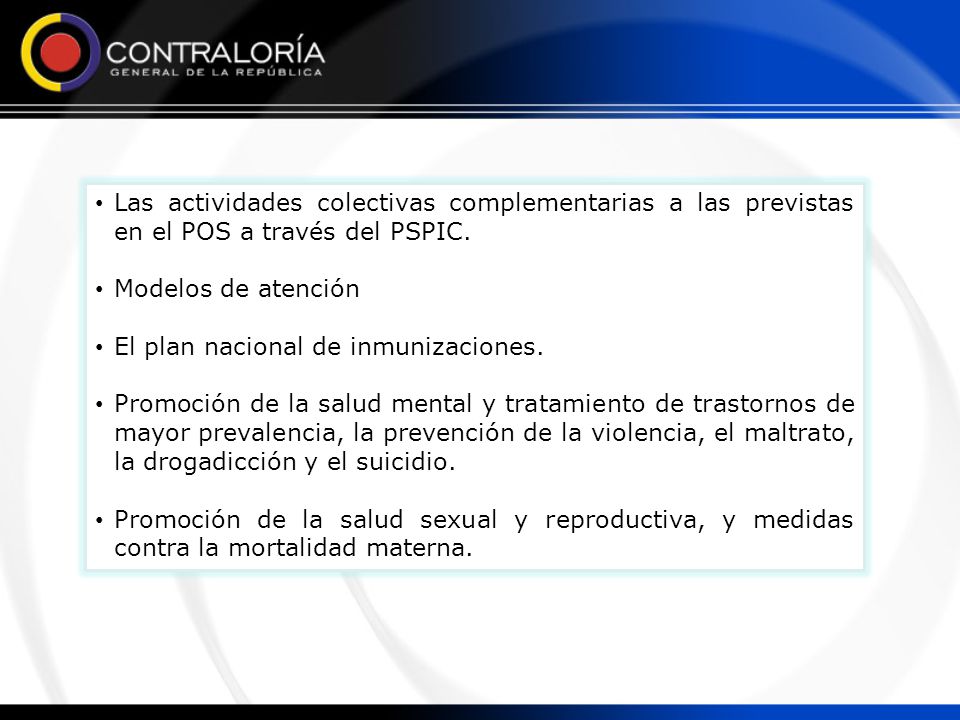 CONTRALORÍA
GENERAL DE LA REPÚBLICA

• Las actividades colectivas complementarias a las previstas en el POS a través del PSPIC.

• Modelos de atención

• El plan nacional de inmunizaciones.

• Promoción de la salud mental y tratamiento de trastornos de mayor prevalencia, la prevención de la violencia, el maltrato, la drogadicción y el suicidio.

• Promoción de la salud sexual y reproductiva, y medidas contra la mortalidad materna.